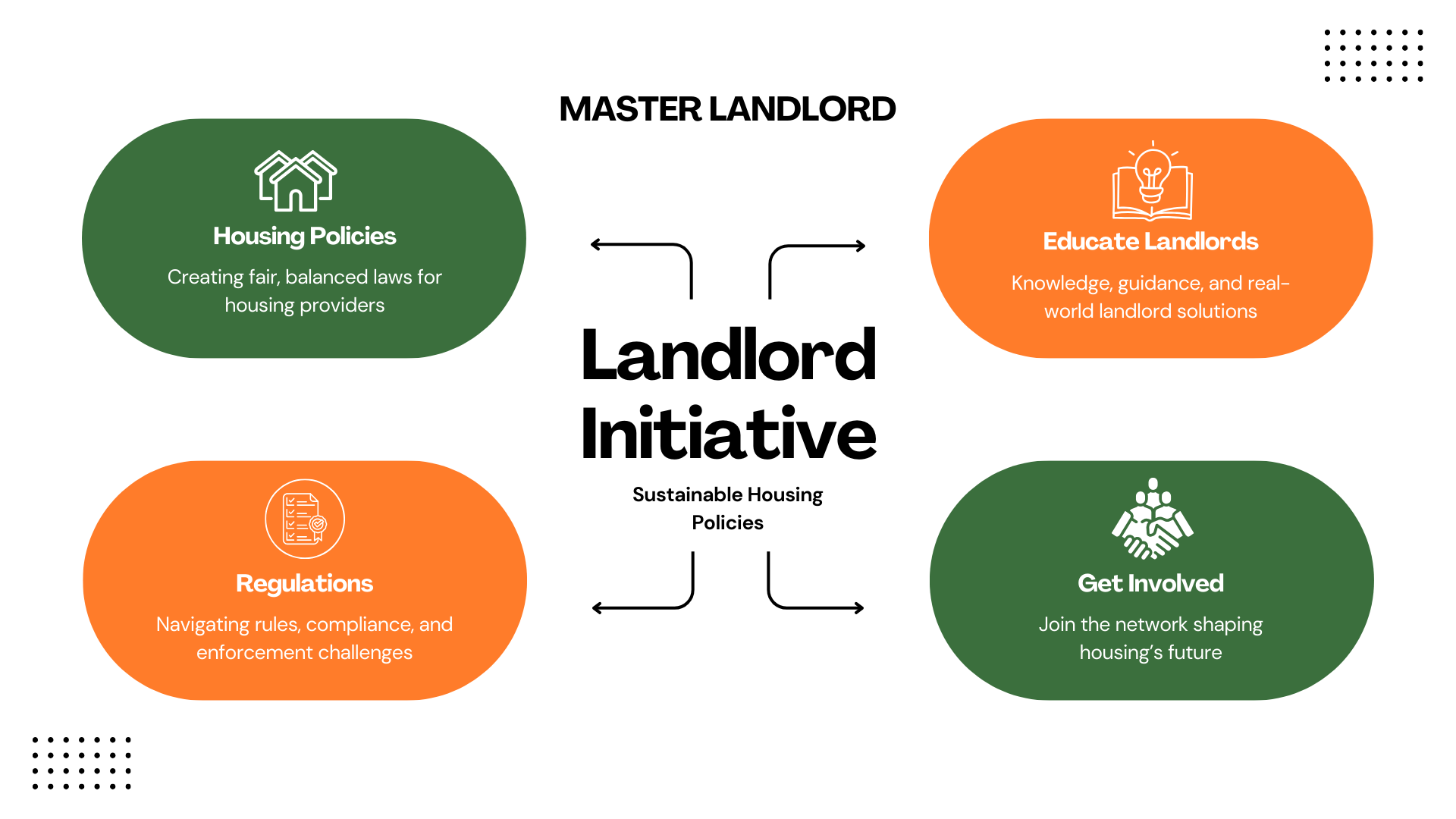 MASTER LANDLORD

Housing Policies

Creating fair, balanced laws for housing providers

Educate Landlords

Knowledge, guidance, and real-world landlord solutions

Landlord Initiative

Sustainable Housing Policies

Regulations

Navigating rules, compliance, and enforcement challenges

Get Involved

Join the network shaping housing's future